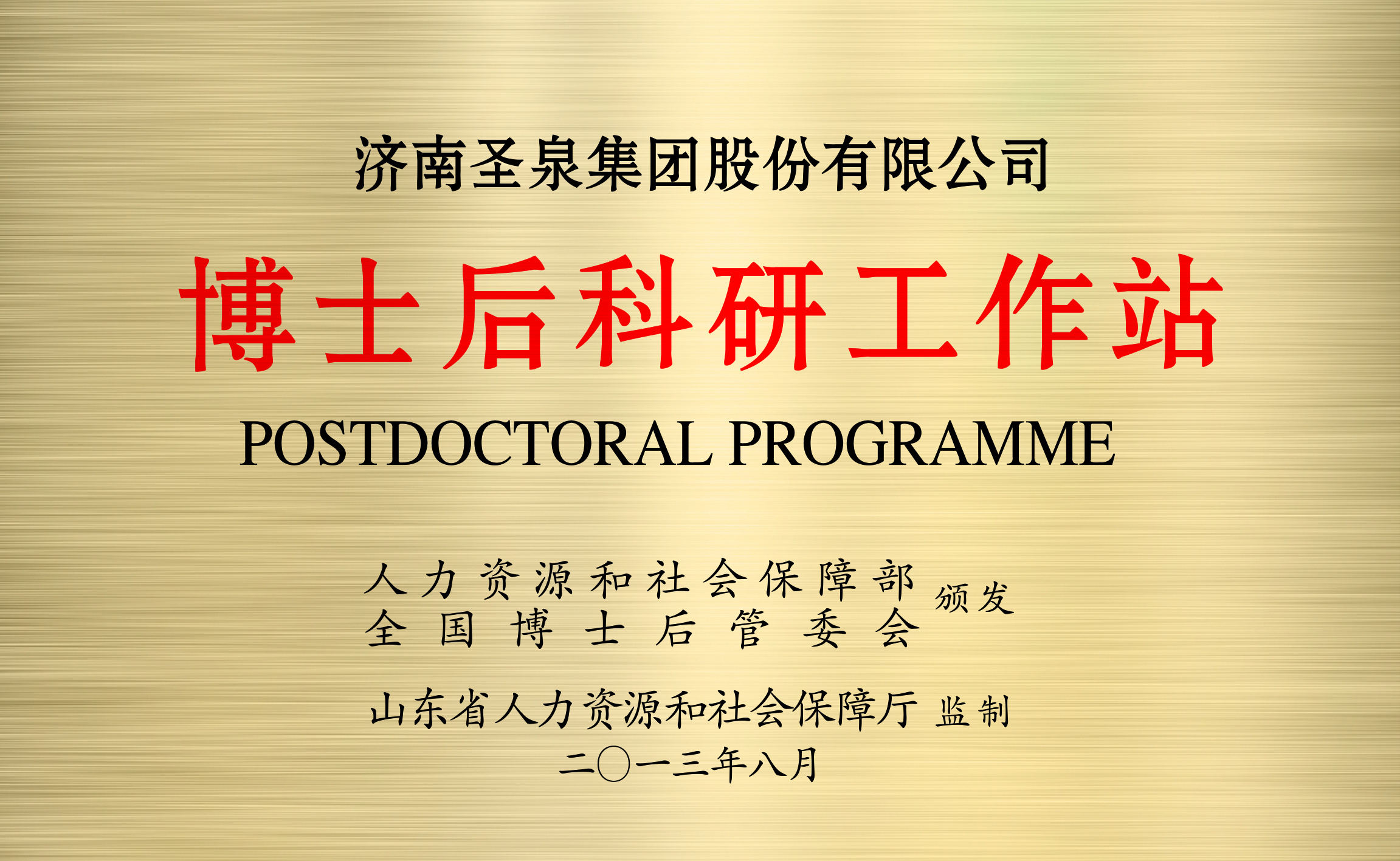 济南圣泉集团股份有限公司

博士后科研工作站

POSTDOCTORAL PROGRAMME

人力资源和社会保障部
全国博士后管委会 颁发

山东省人力资源和社会保障厅 监制

二〇一三年八月